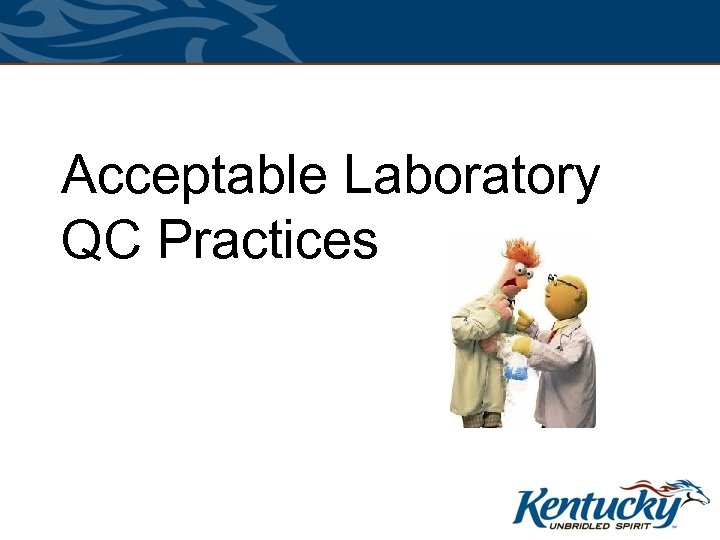 Acceptable Laboratory QC Practices

Kentucky
UNBRIDLED SPIRIT